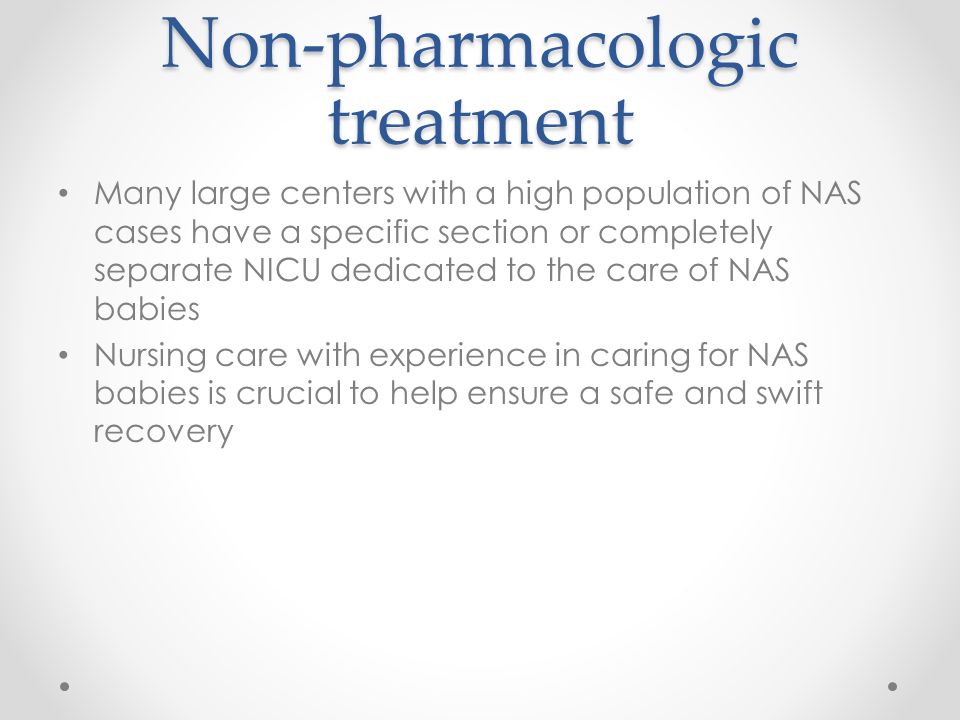 Non-pharmacologic treatment

• Many large centers with a high population of NAS cases have a specific section or completely separate NICU dedicated to the care of NAS babies
• Nursing care with experience in caring for NAS babies is crucial to help ensure a safe and swift recovery